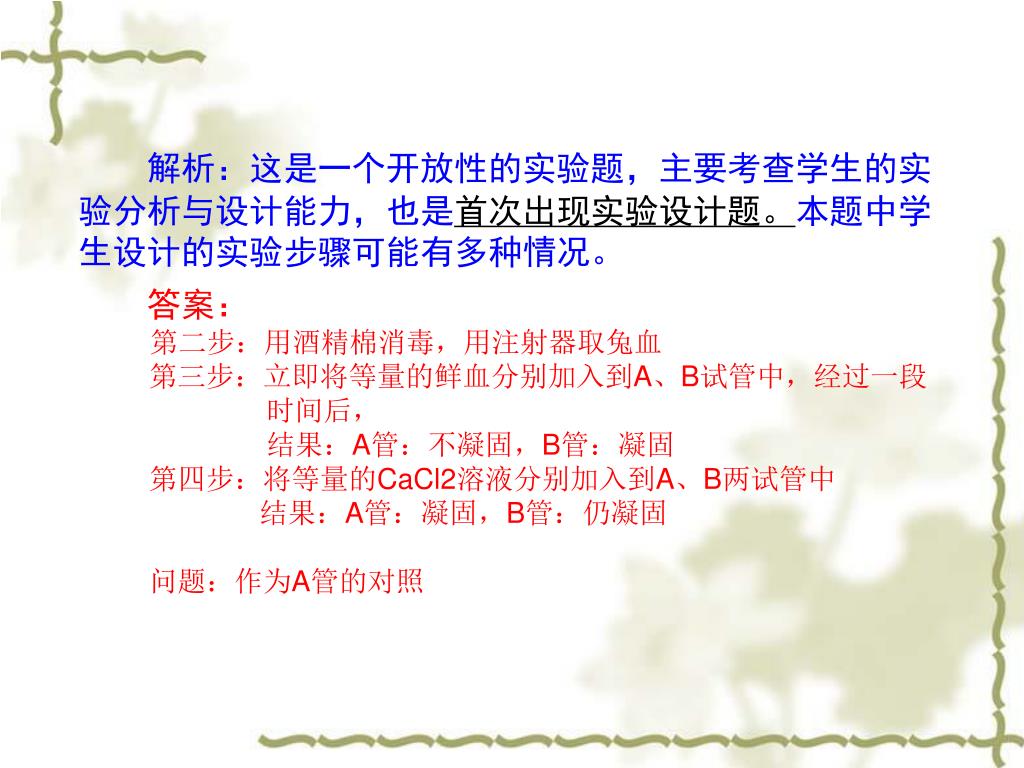 解析：这是一个开放性的实验题，主要考查学生的实验分析与设计能力，也是首次出现实验设计题。本题中学生设计的实验步骤可能有多种情况。

答案：

第二步：用酒精棉消毒，用注射器取兔血

第三步：立即将等量的鲜血分别加入到A、B试管中，经过一段时间后，

结果：A管：不凝固，B管：凝固

第四步：将等量的CaCl2溶液分别加入到A、B两试管中

结果：A管：凝固，B管：仍凝固

问题：作为A管的对照